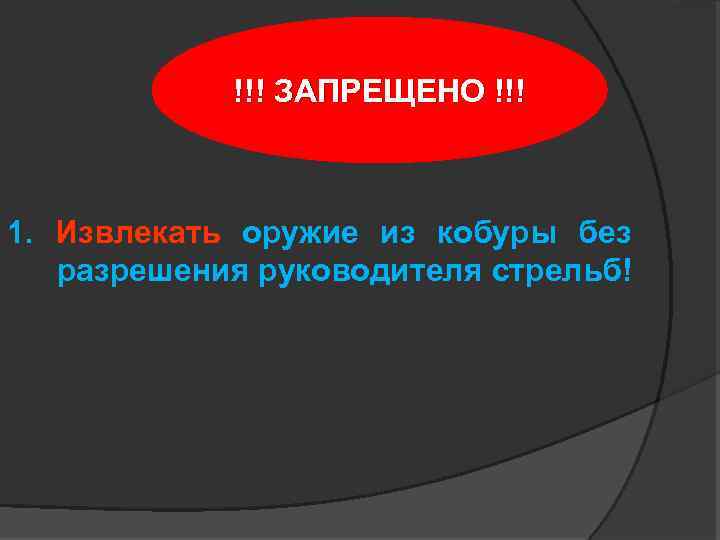 !!! ЗАПРЕЩЕНО !!!

1. Извлекать оружие из кобуры без разрешения руководителя стрельб!